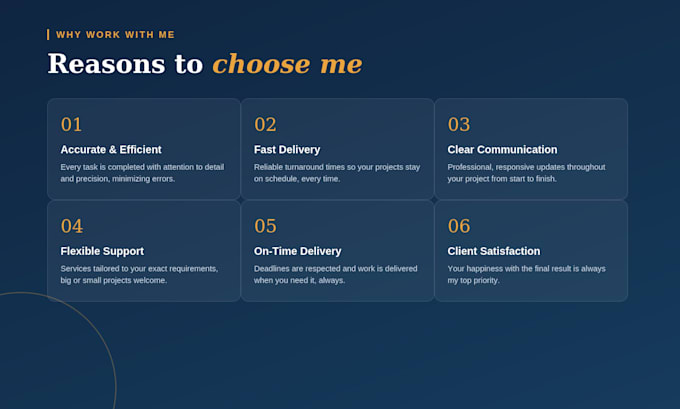 WHY WORK WITH ME

Reasons to choose me

01

Accurate & Efficient

Every task is completed with attention to detail and precision, minimizing errors.

02

Fast Delivery

Reliable turnaround times so your projects stay on schedule, every time.

03

Clear Communication

Professional, responsive updates throughout your project from start to finish.

04

Flexible Support

Services tailored to your exact requirements, big or small projects welcome.

05

On-Time Delivery

Deadlines are respected and work is delivered when you need it, always.

06

Client Satisfaction

Your happiness with the final result is always my top priority.